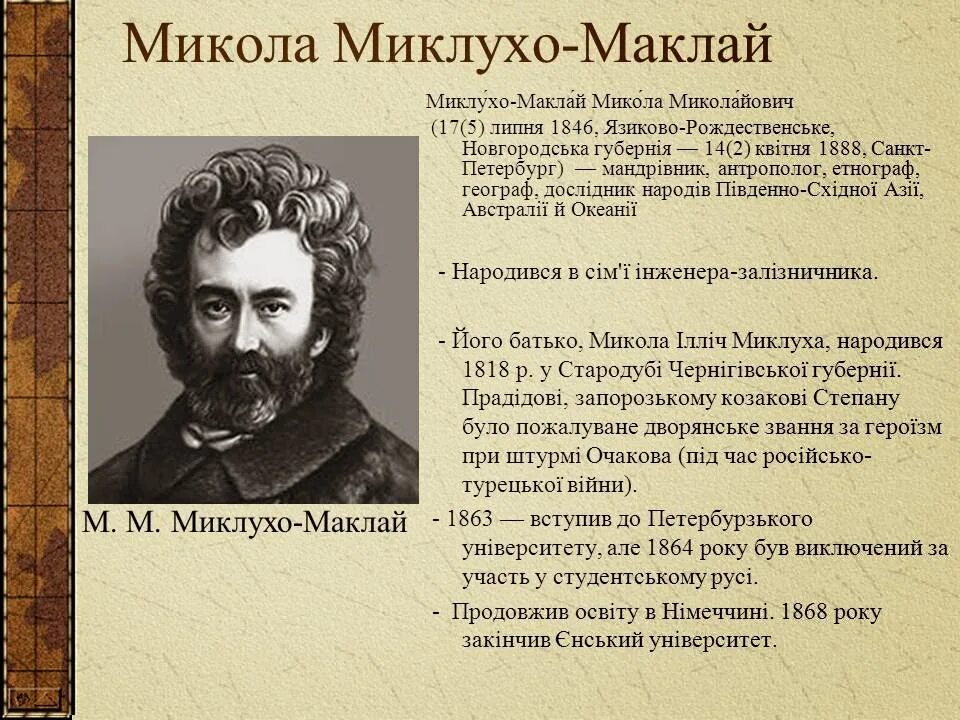 Микола Миклухо-Маклай

Миклу́хо-Макла́й Мико́ла Микола́йович (17(5) липня 1846, Язиково-Рождественське, Новгородська губернія — 14(2) квітня 1888, Санкт-Петербург) — мандрівник, антрополог, етнограф, географ, дослідник народів Південно-Східної Азії, Австралії й Океанії

- Народився в сім'ї інженера-залізничника.

- Його батько, Микола Ілліч Миклуха, народився 1818 р. у Стародубі Чернігівської губернії. Прадідові, запорозькому козакові Степану було пожалуване дворянське звання за героїзм при штурмі Очакова (під час російсько-турецької війни).

- 1863 — вступив до Петербурзького університету, але 1864 року був виключений за участь у студентському русі.

- Продовжив освіту в Німеччині. 1868 року закінчив Єнський університет.

М. М. Миклухо-Маклай